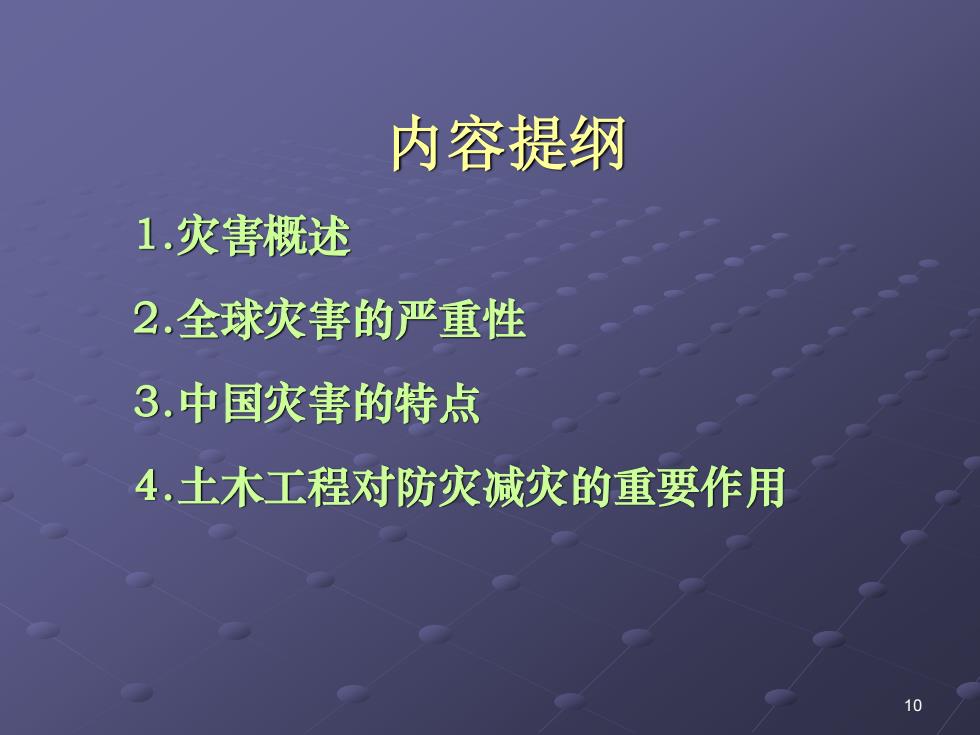 内容提纲

1.灾害概述

2.全球灾害的严重性

3.中国灾害的特点

4.土木工程对防灾减灾的重要作用

10